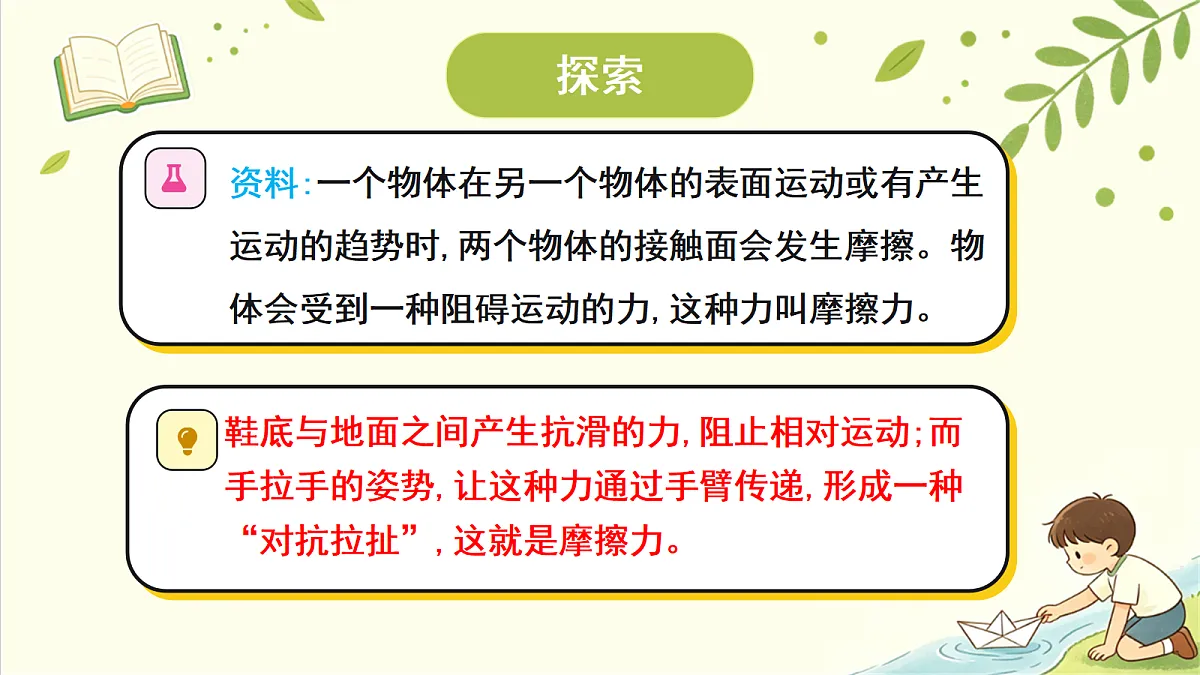 探索

资料:一个物体在另一个物体的表面运动或有产生运动的趋势时,两个物体的接触面会发生摩擦。物体会受到一种阻碍运动的力,这种力叫摩擦力。

鞋底与地面之间产生抗滑的力,阻止相对运动;而手拉手的姿势,让这种力通过手臂传递,形成一种“对抗拉扯”,这就是摩擦力。